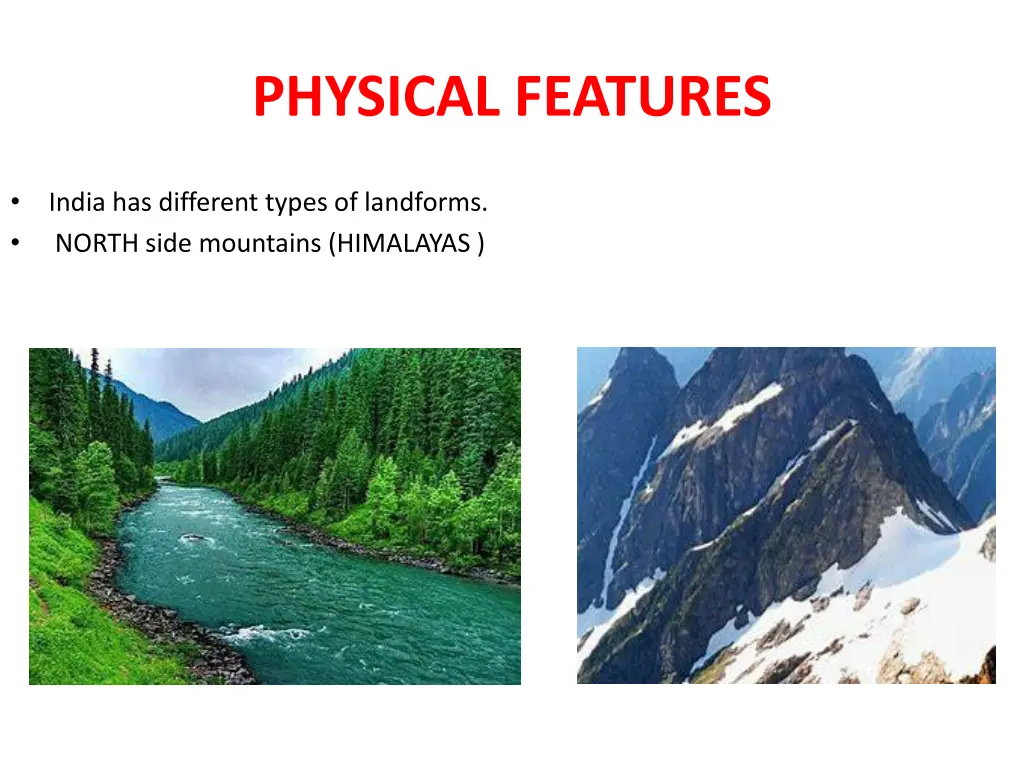 PHYSICAL FEATURES

• India has different types of landforms.
• NORTH side mountains (HIMALAYAS )